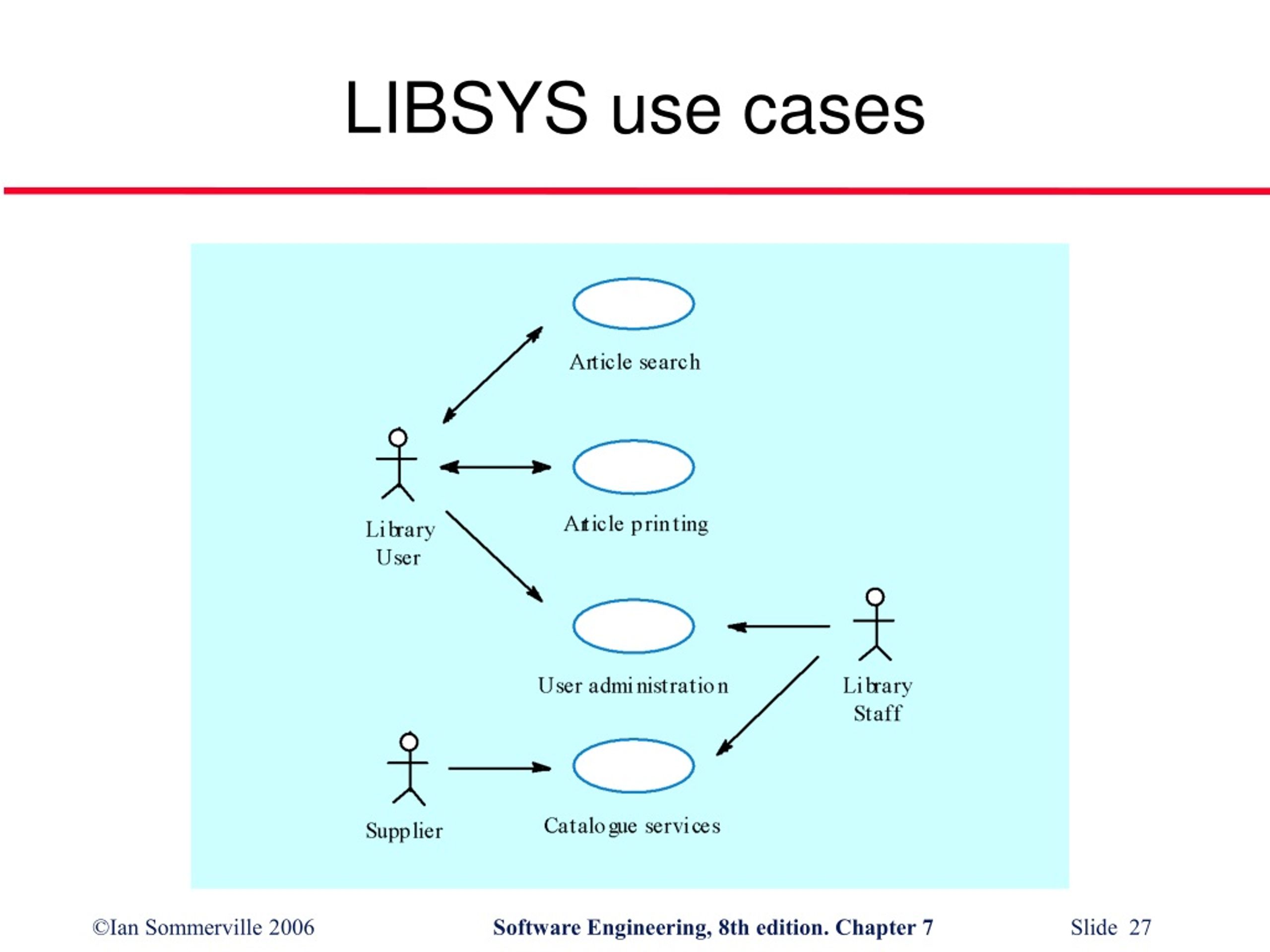 LIBSYS use cases

Article search

Library User

Article printing

User administration

Library Staff

Supplier

Catalogue services

©Ian Sommerville 2006

Software Engineering, 8th edition. Chapter 7

Slide 27